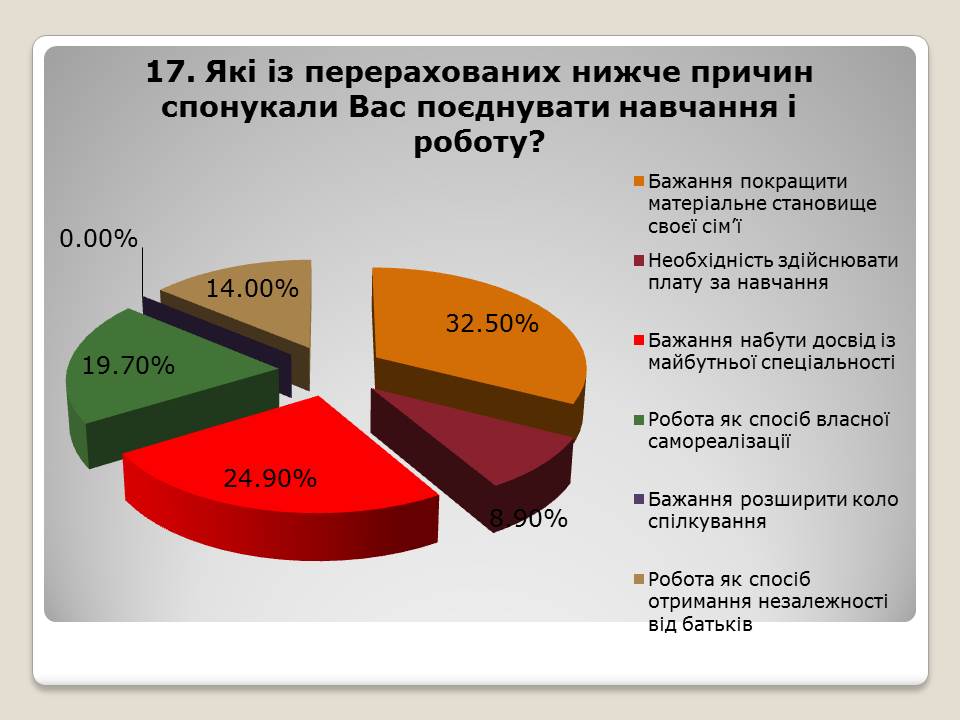 17. Які із перерахованих нижче причин спонукали Вас поєднувати навчання і роботу?

0.00%
14.00%
32.50%
19.70%
24.90%
8.90%

Бажання покращити матеріальне становище своєї сім'ї
Необхідність здійснювати плату за навчання
Бажання набути досвід із майбутньої спеціальності
Робота як спосіб власної самореалізації
Бажання розширити коло спілкування
Робота як спосіб отримання незалежності від батьків